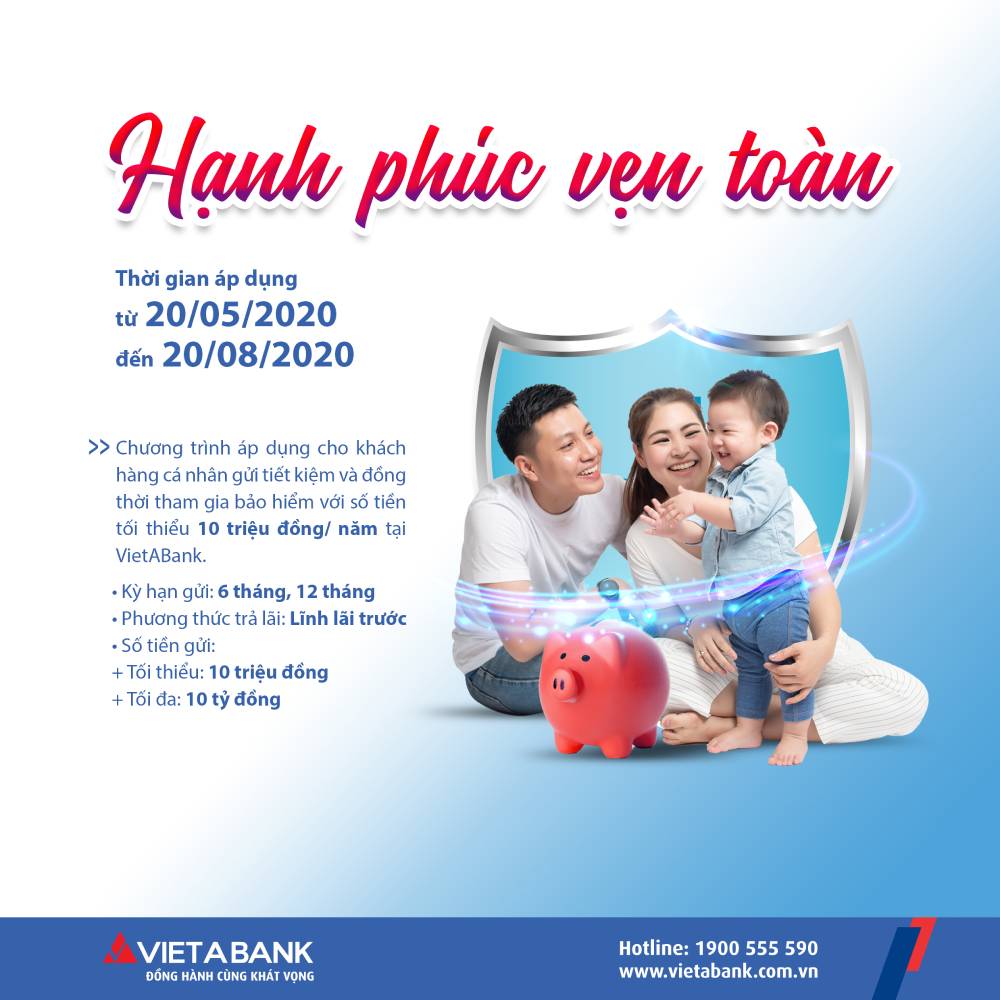 Hạnh phúc vẹn toàn

Thời gian áp dụng
từ 20/05/2020
đến 20/08/2020

>> Chương trình áp dụng cho khách hàng cá nhân gửi tiết kiệm và đồng thời tham gia bảo hiểm với số tiền tối thiểu 10 triệu đồng/ năm tại VietABank.

• Kỳ hạn gửi: 6 tháng, 12 tháng
• Phương thức trả lãi: Lĩnh lãi trước
• Số tiền gửi:
+ Tối thiểu: 10 triệu đồng
+ Tối đa: 10 tỷ đồng

VIETABANK
ĐỒNG HÀNH CÙNG KHÁT VỌNG

Hotline: 1900 555 590
www.vietabank.com.vn